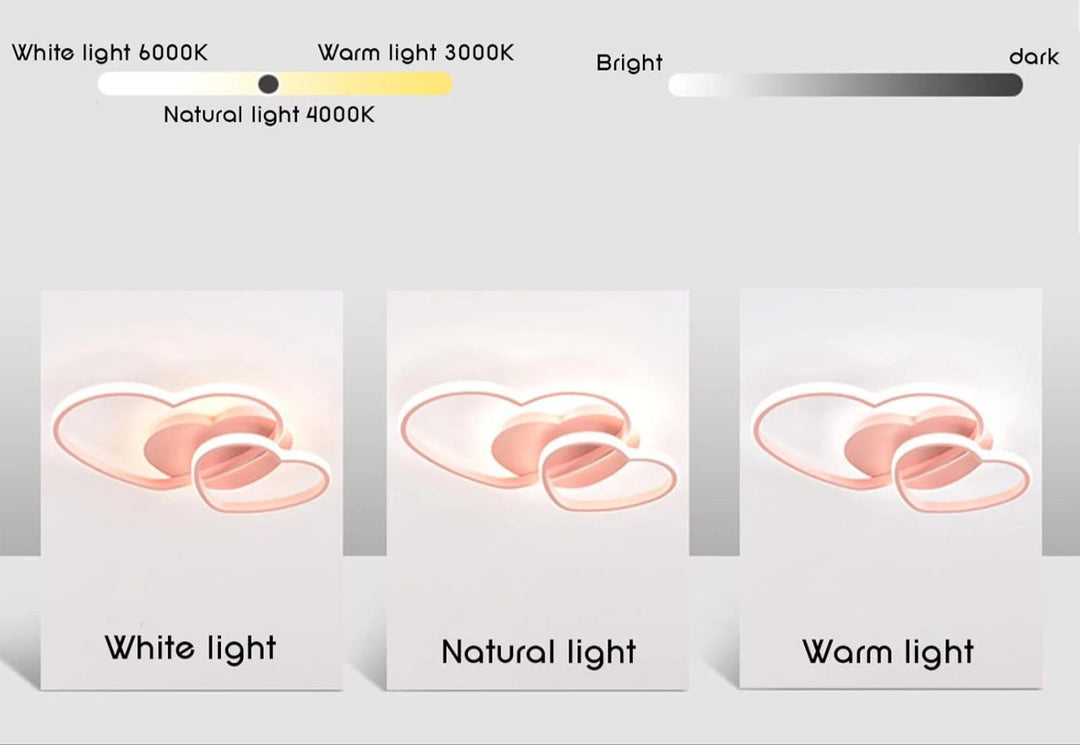 White light 6000K
Warm light 3000K
Natural light 4000K

Bright
dark

White light

Natural light

Warm light